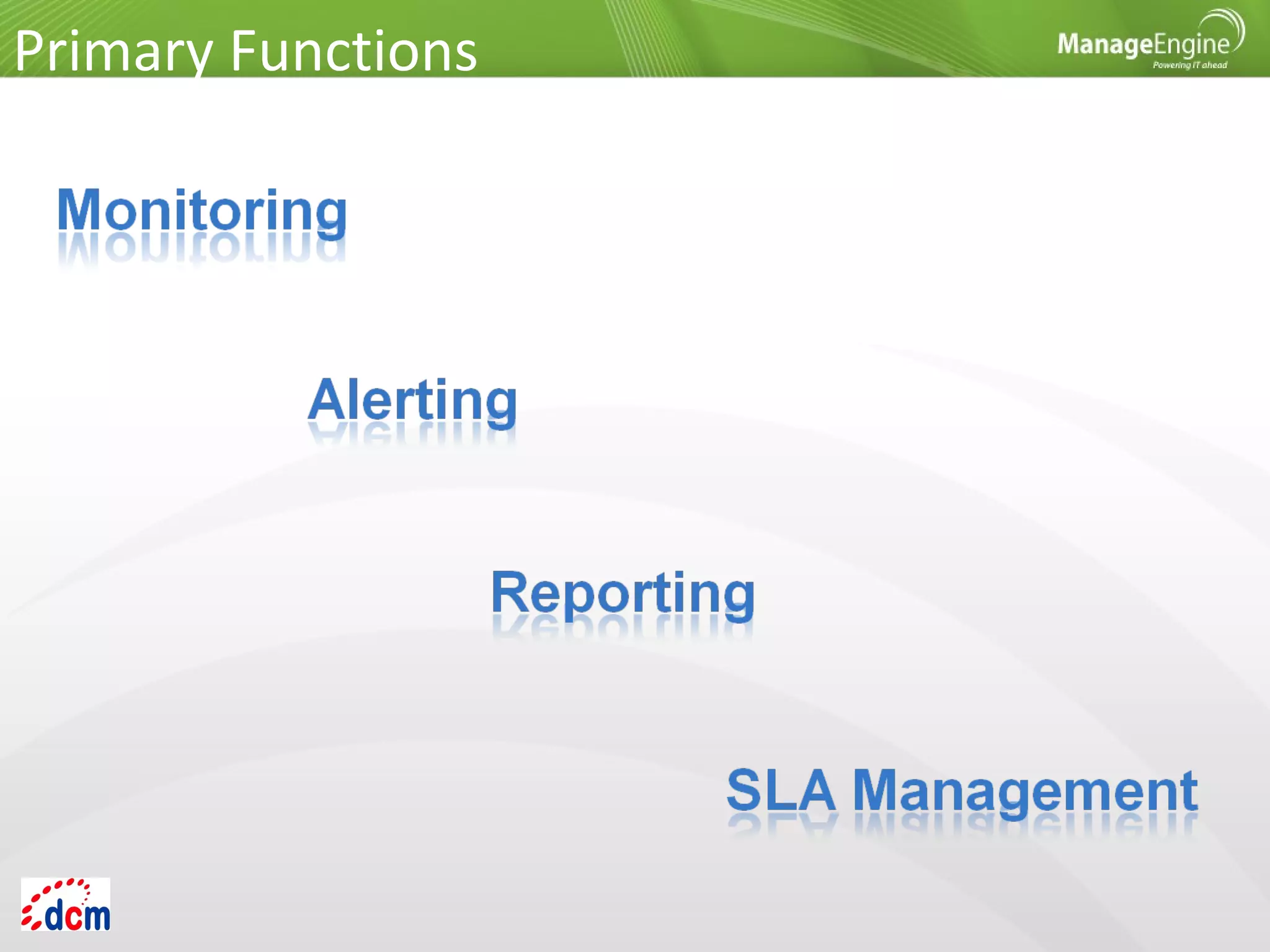 Primary Functions

ManageEngine
Powering IT ahead

Monitoring

Alerting

Reporting

SLA Management

dcm